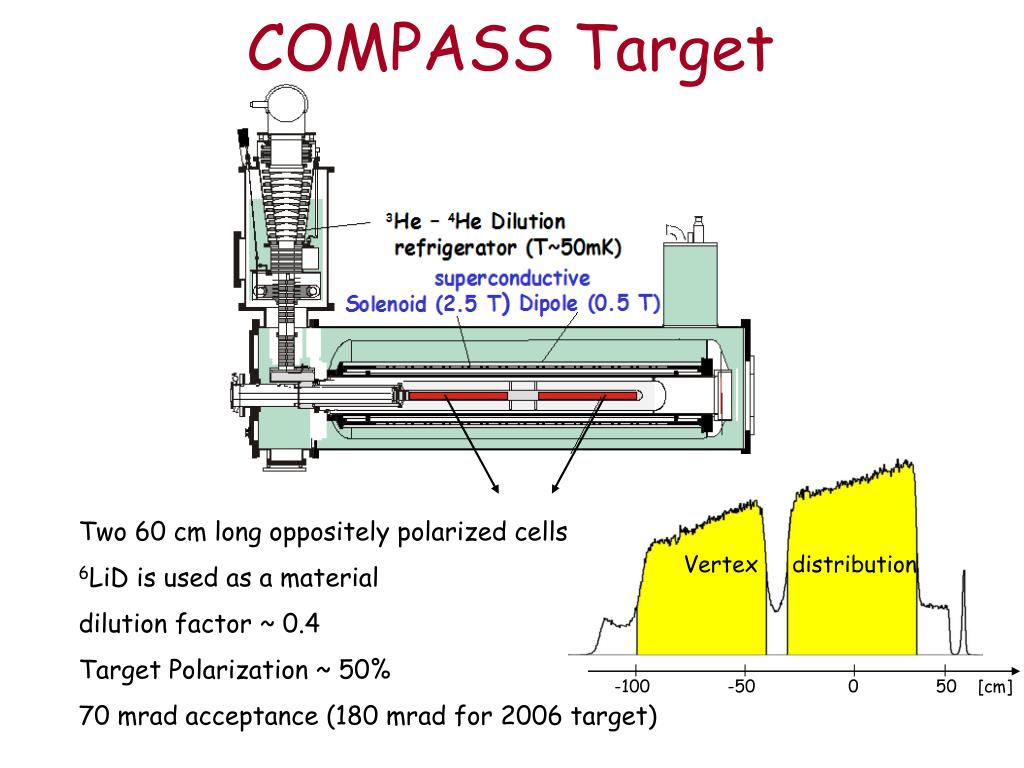 COMPASS Target

$^3$He – $^4$He Dilution refrigerator (T~50mK)

superconductive

Solenoid (2.5 T) Dipole (0.5 T)

Two 60 cm long oppositely polarized cells

$^6$LiD is used as a material

dilution factor ~ 0.4

Target Polarization ~ 50%

70 mrad acceptance (180 mrad for 2006 target)

Vertex distribution

-100 -50 0 50 [cm]